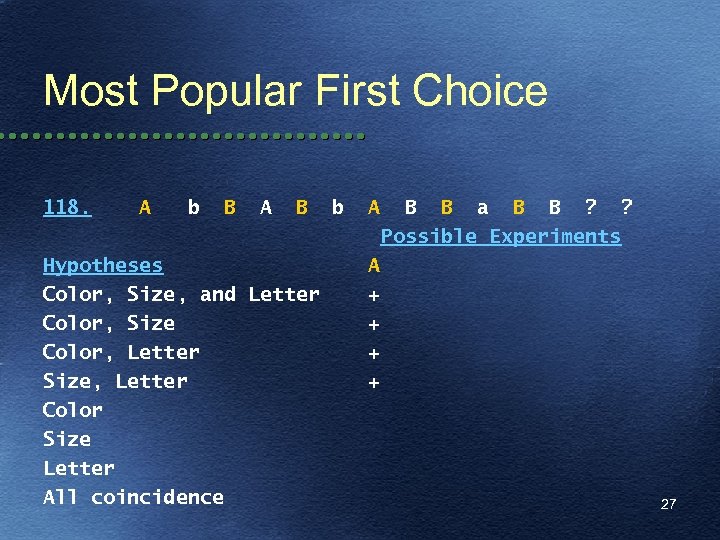 Most Popular First Choice

118. A b B A B b A B B a B B ? ?

Possible Experiments

| Hypotheses | A |
|---|---|
| Color, Size, and Letter | + |
| Color, Size | + |
| Color, Letter | + |
| Size, Letter | + |
| Color | |
| Size | |
| Letter | |
| All coincidence | |

27